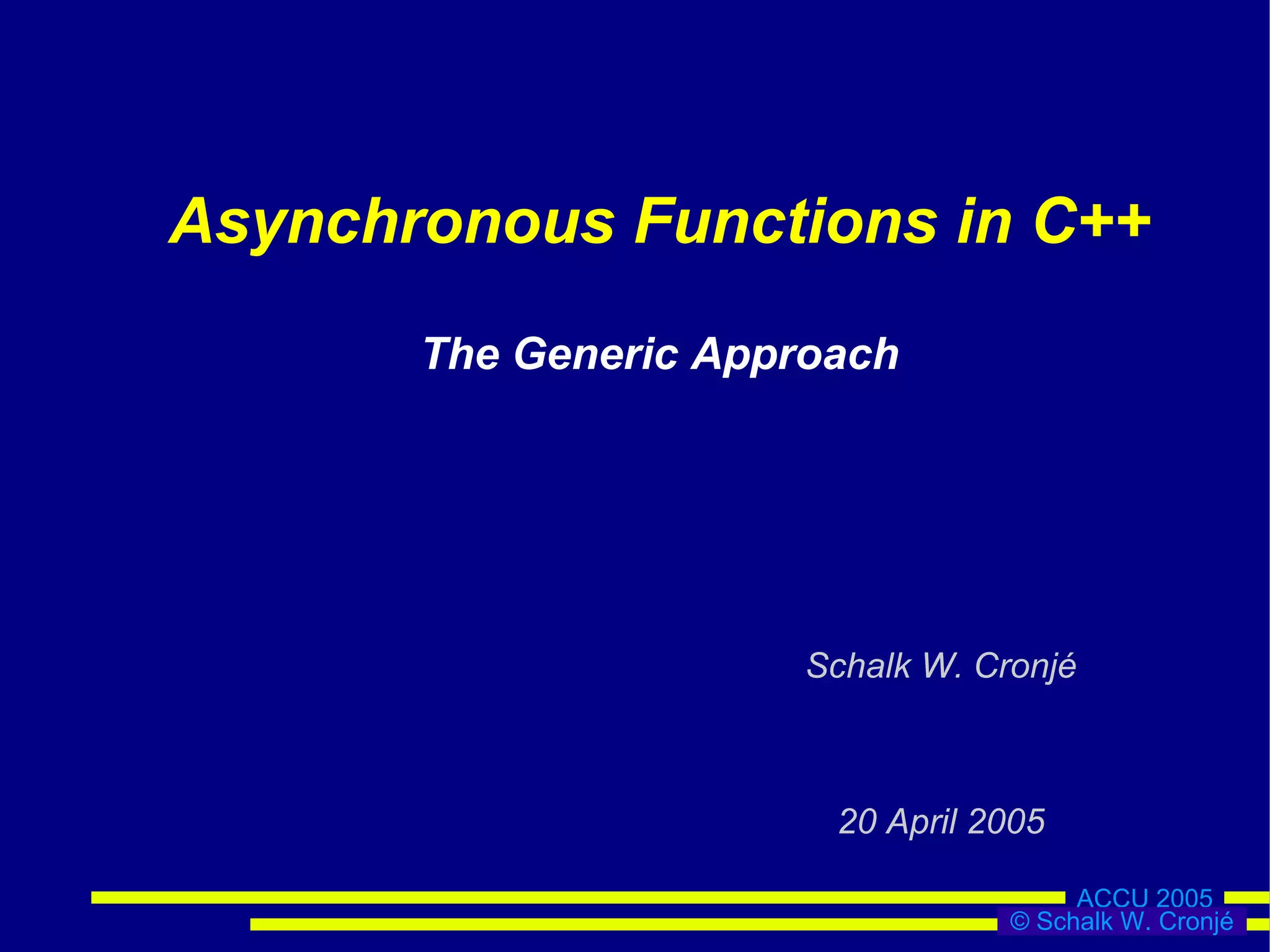 Asynchronous Functions in C++

The Generic Approach

Schalk W. Cronjé

20 April 2005

ACCU 2005
© Schalk W. Cronjé